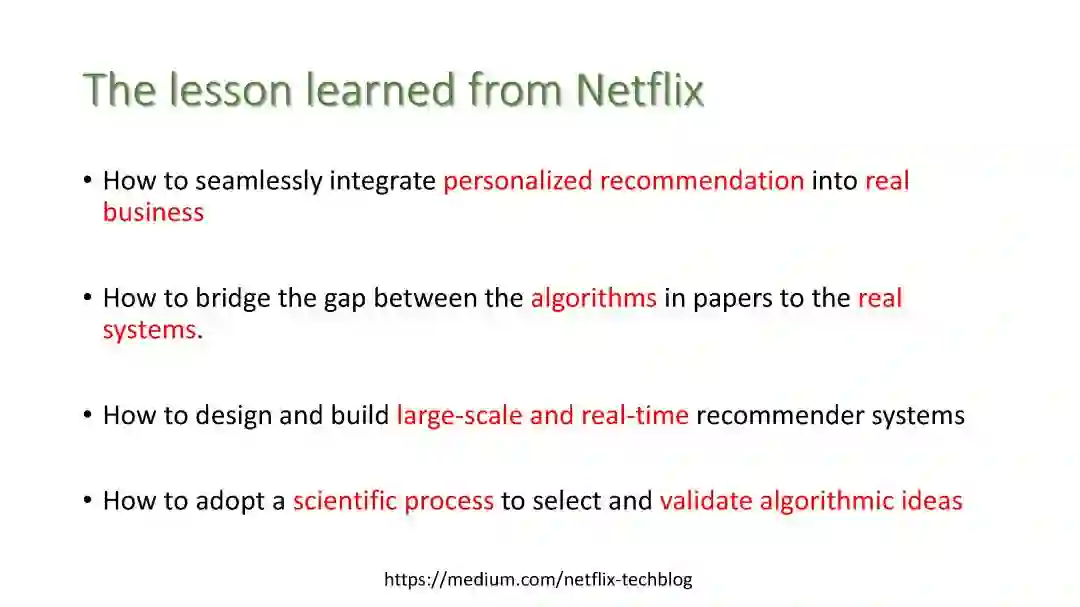 The lesson learned from Netflix

• How to seamlessly integrate personalized recommendation into real business

• How to bridge the gap between the algorithms in papers to the real systems.

• How to design and build large-scale and real-time recommender systems

• How to adopt a scientific process to select and validate algorithmic ideas

https://medium.com/netflix-techblog